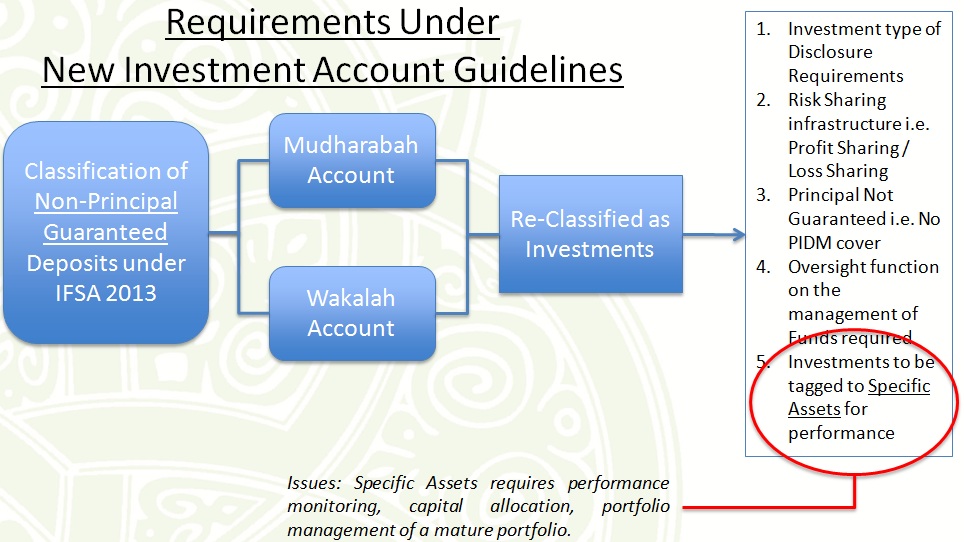 Requirements Under
New Investment Account Guidelines

Classification of Non-Principal Guaranteed Deposits under IFSA 2013

Mudharabah Account

Wakalah Account

Re-Classified as Investments

1. Investment type of Disclosure Requirements
2. Risk Sharing infrastructure i.e. Profit Sharing / Loss Sharing
3. Principal Not Guaranteed i.e. No PIDM cover
4. Oversight function on the management of Funds required
5. Investments to be tagged to Specific Assets for performance

Issues: Specific Assets requires performance monitoring, capital allocation, portfolio management of a mature portfolio.